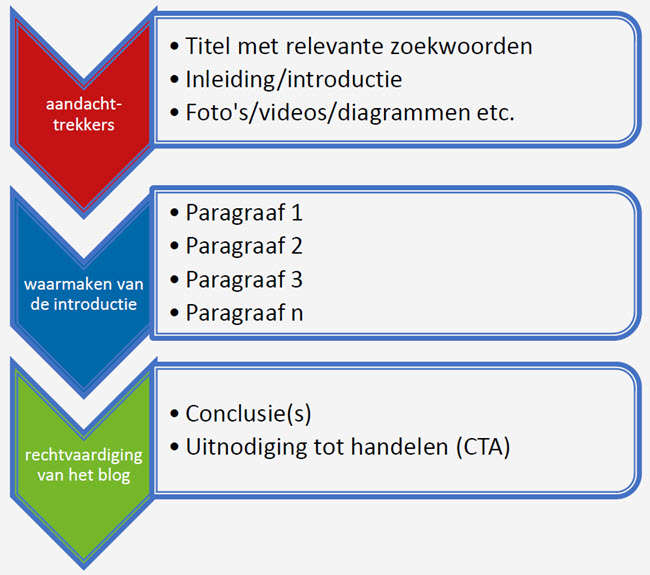 aandacht-trekkers

• Titel met relevante zoekwoorden
• Inleiding/introductie
• Foto's/videos/diagrammen etc.

waarmaken van de introductie

• Paragraaf 1
• Paragraaf 2
• Paragraaf 3
• Paragraaf n

rechtvaardiging van het blog

• Conclusie(s)
• Uitnodiging tot handelen (CTA)